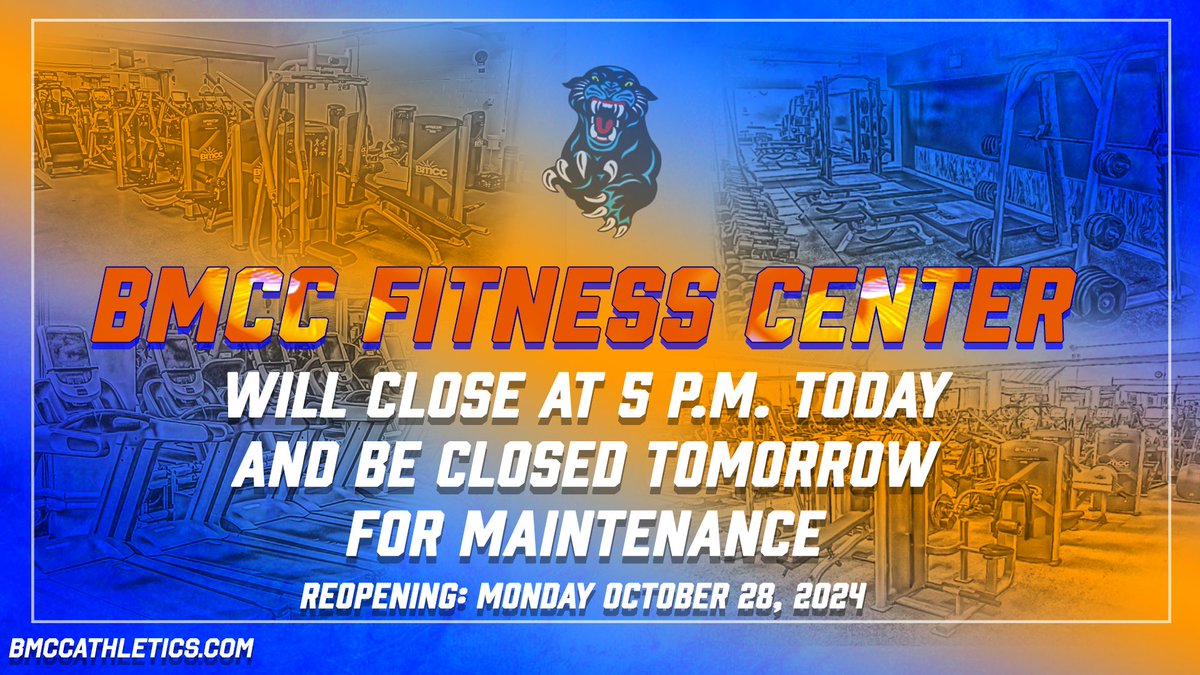 BMCC FITNESS CENTER

WILL CLOSE AT 5 P.M. TODAY AND BE CLOSED TOMORROW FOR MAINTENANCE

REOPENING: MONDAY OCTOBER 28, 2024

BMCCATHLETICS.COM